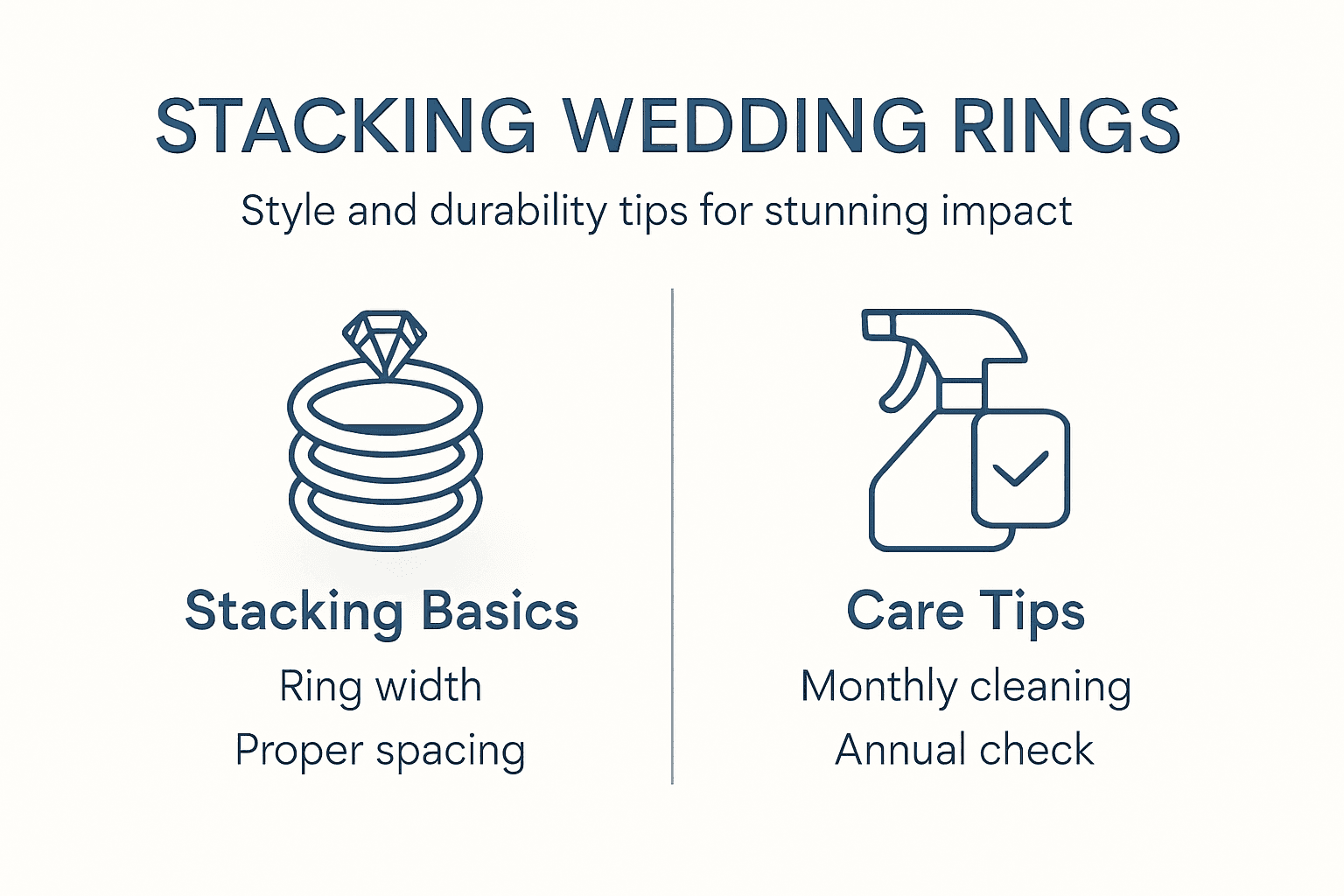 STACKING WEDDING RINGS

Style and durability tips for stunning impact

Stacking Basics

Ring width

Proper spacing

Care Tips

Monthly cleaning

Annual check